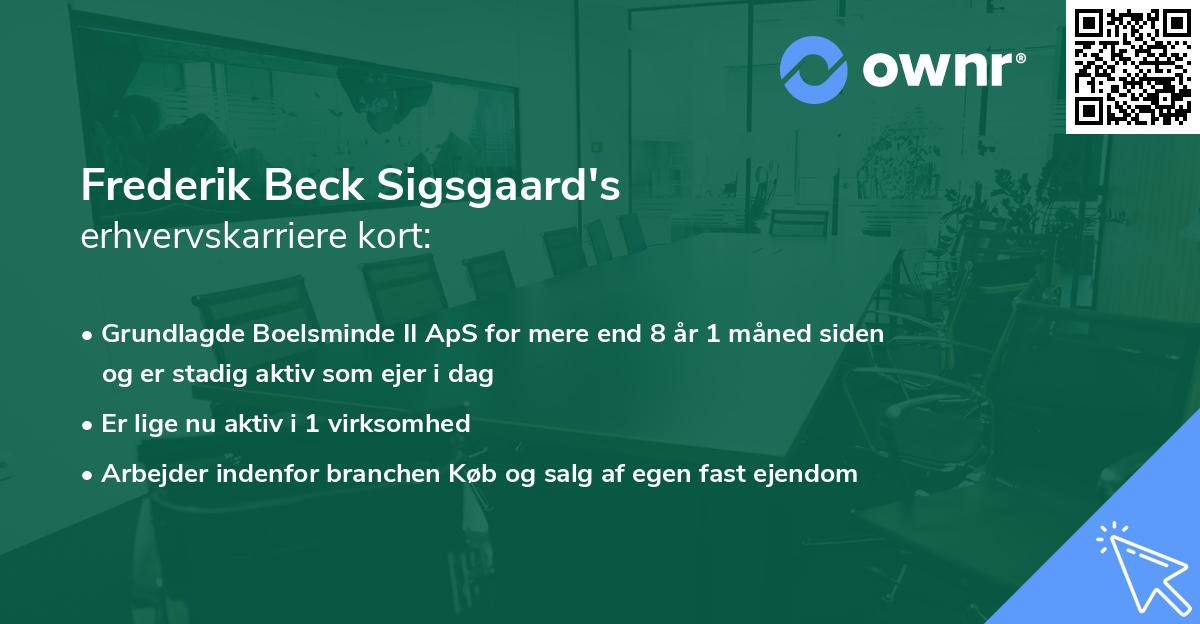 ownr®

Frederik Beck Sigsgaard's
erhvervskarriere kort:

• Grundlagde Boelsminde II ApS for mere end 8 år 1 måned siden og er stadig aktiv som ejer i dag
• Er lige nu aktiv i 1 virksomhed
• Arbejder indenfor branchen Køb og salg af egen fast ejendom